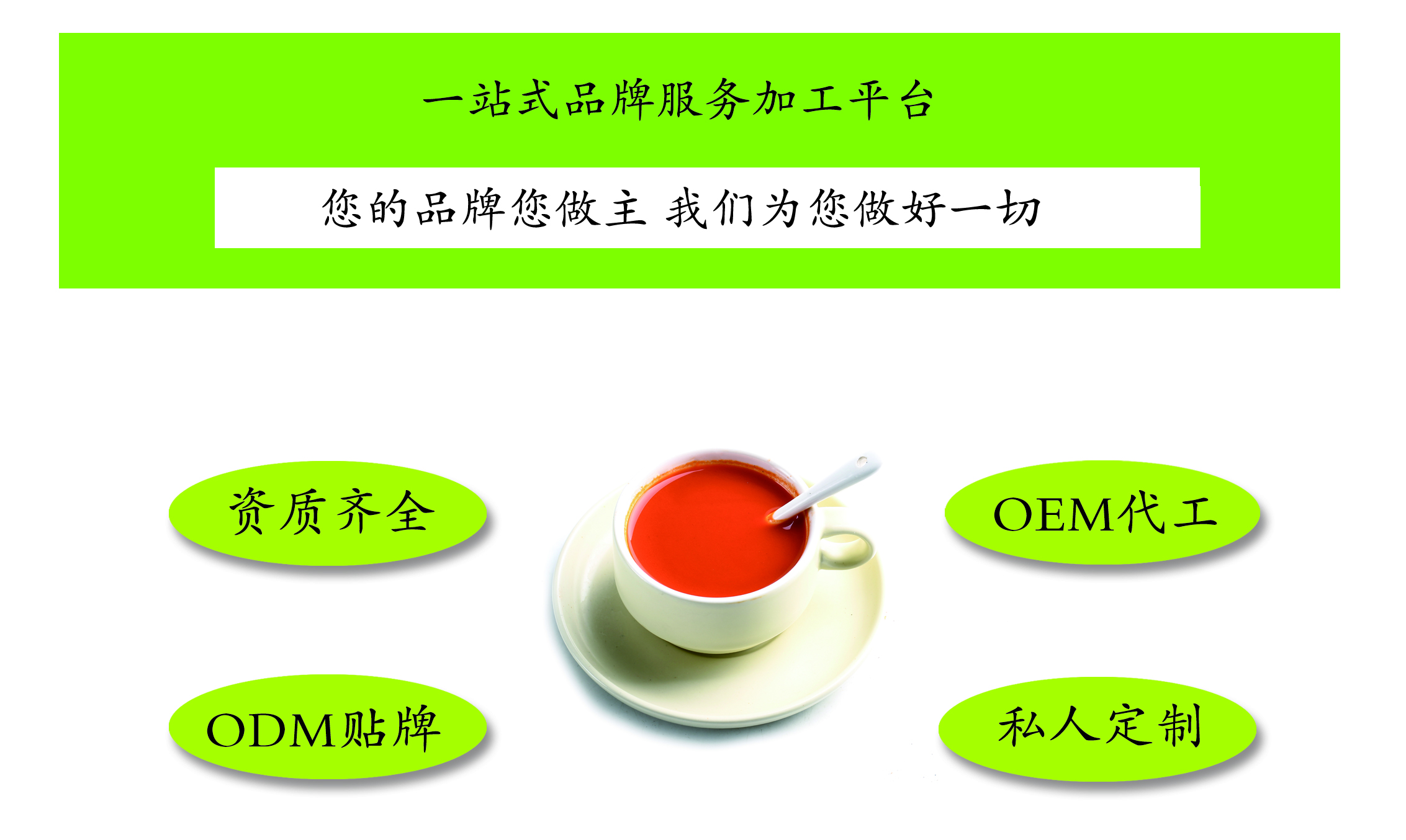 一站式品牌服务加工平台

您的品牌您做主 我们为您做好一切

资质齐全

OEM代工

ODM贴牌

私人定制